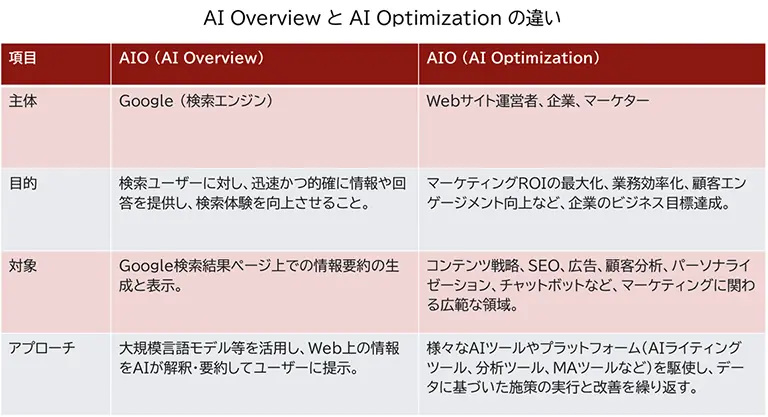 AI Overview と AI Optimization の違い

| 項目 | AIO（AI Overview） | AIO（AI Optimization） |
|---|---|---|
| 主体 | Google（検索エンジン） | Webサイト運営者、企業、マーケター |
| 目的 | 検索ユーザーに対し、迅速かつ的確に情報や回答を提供し、検索体験を向上させること。 | マーケティングROIの最大化、業務効率化、顧客エンゲージメント向上など、企業のビジネス目標達成。 |
| 対象 | Google検索結果ページ上での情報要約の生成と表示。 | コンテンツ戦略、SEO、広告、顧客分析、パーソナライゼーション、チャットボットなど、マーケティングに関わる広範な領域。 |
| アプローチ | 大規模言語モデル等を活用し、Web上の情報をAIが解釈・要約してユーザーに提示。 | 様々なAIツールやプラットフォーム（AIライティングツール、分析ツール、MAツールなど）を駆使し、データに基づいた施策の実行と改善を繰り返す。 |